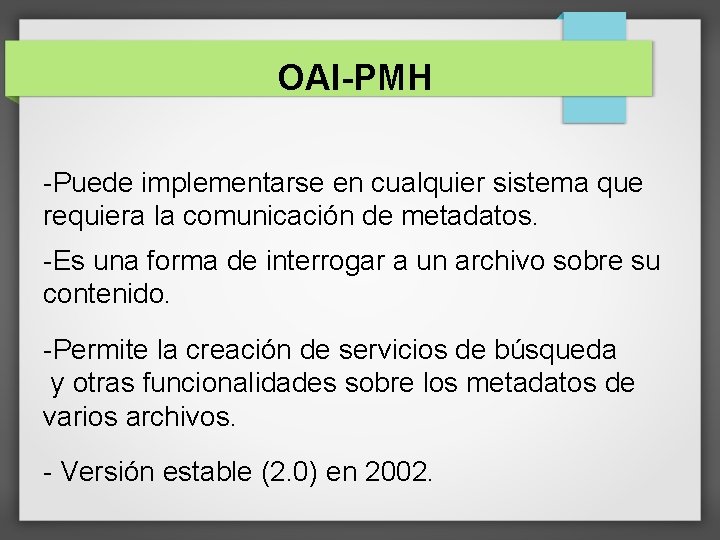 OAI-PMH

-Puede implementarse en cualquier sistema que requiera la comunicación de metadatos.

-Es una forma de interrogar a un archivo sobre su contenido.

-Permite la creación de servicios de búsqueda y otras funcionalidades sobre los metadatos de varios archivos.

- Versión estable (2.0) en 2002.